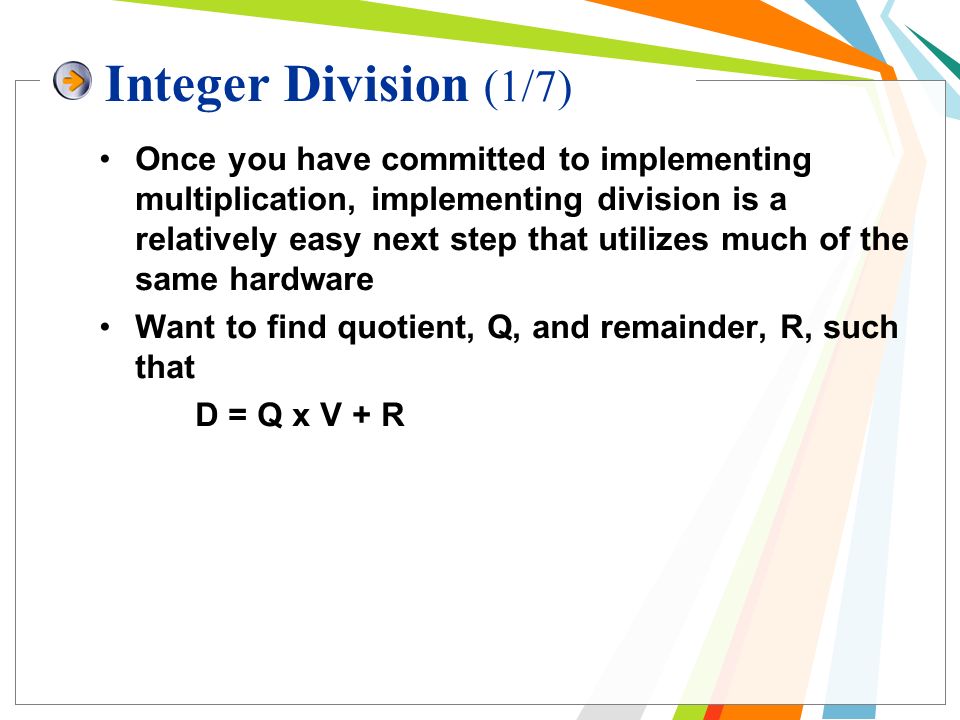 Integer Division (1/7)

• Once you have committed to implementing multiplication, implementing division is a relatively easy next step that utilizes much of the same hardware

• Want to find quotient, Q, and remainder, R, such that

D = Q x V + R